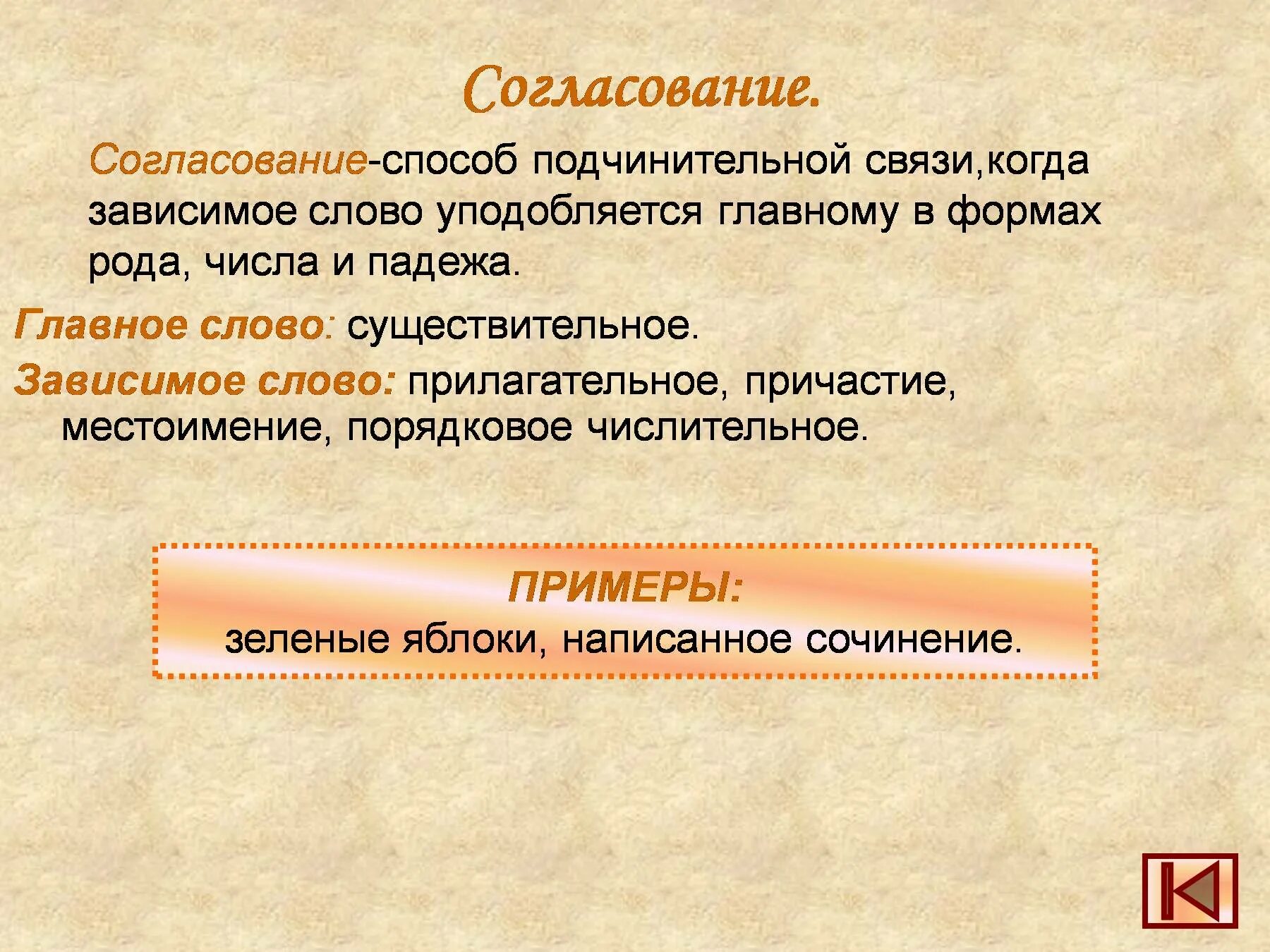 Согласование.

Согласование-способ подчинительной связи,когда зависимое слово уподобляется главному в формах рода, числа и падежа.

Главное слово: существительное.

Зависимое слово: прилагательное, причастие, местоимение, порядковое числительное.

ПРИМЕРЫ:
зеленые яблоки, написанное сочинение.